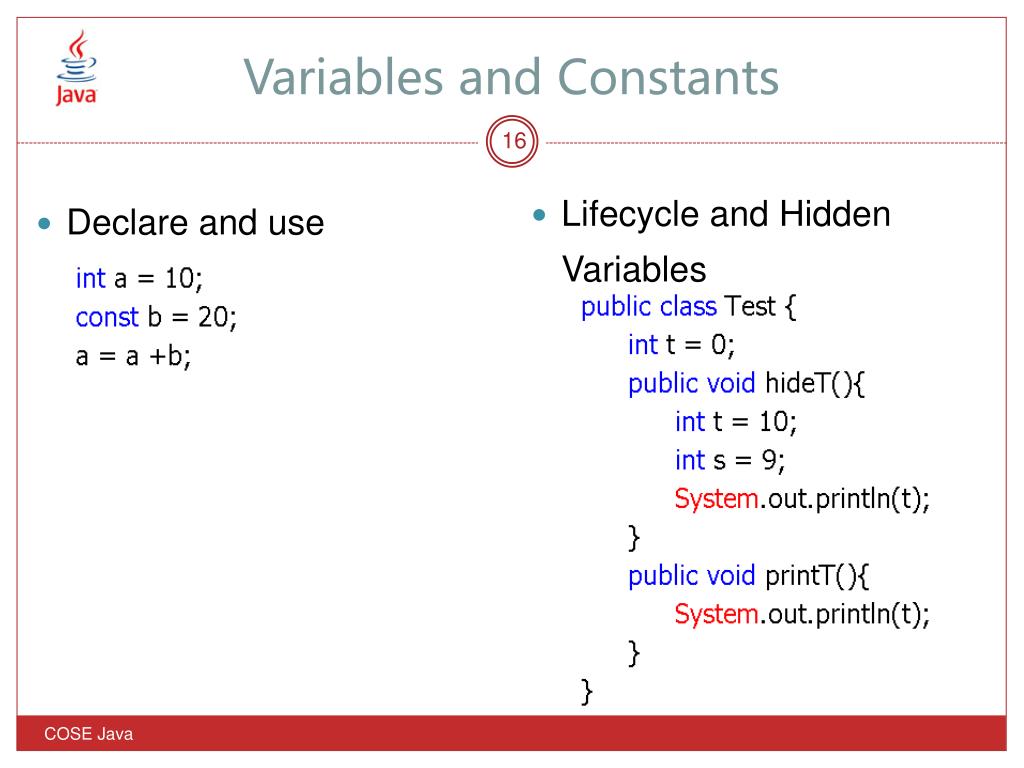 Java

Variables and Constants

16

Declare and use

int a = 10;
const b = 20;
a = a +b;

Lifecycle and Hidden Variables

public class Test {
int t = 0;
public void hideT(){
int t = 10;
int s = 9;
System.out.println(t);
}
public void printT(){
System.out.println(t);
}
}

COSE Java